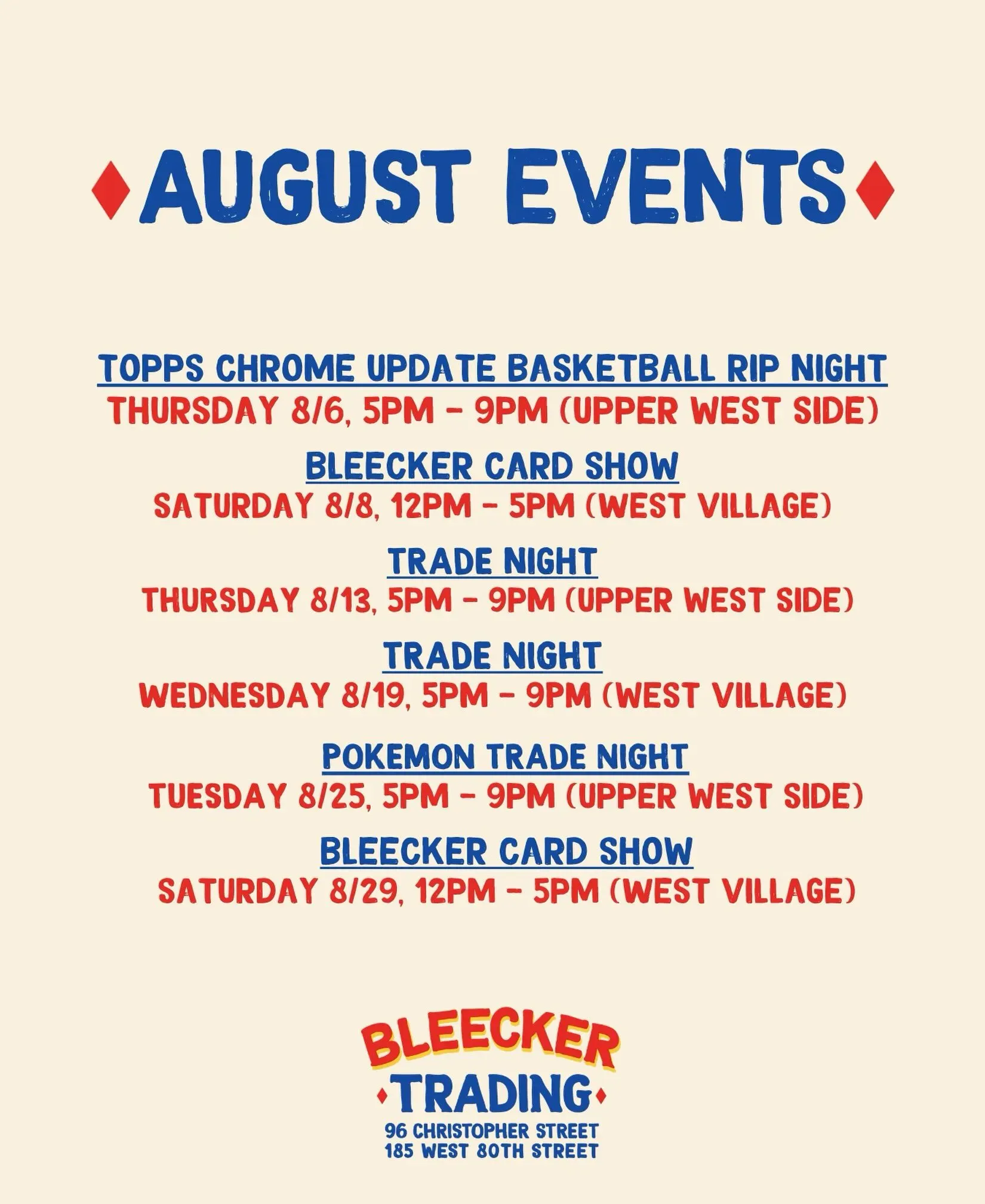 AUGUST EVENTS

TOPPS CHROME UPDATE BASKETBALL RIP NIGHT
THURSDAY 8/6, 5PM - 9PM (UPPER WEST SIDE)

BLEECKER CARD SHOW
SATURDAY 8/8, 12PM - 5PM (WEST VILLAGE)

TRADE NIGHT
THURSDAY 8/13, 5PM - 9PM (UPPER WEST SIDE)

TRADE NIGHT
WEDNESDAY 8/19, 5PM - 9PM (WEST VILLAGE)

POKEMON TRADE NIGHT
TUESDAY 8/25, 5PM - 9PM (UPPER WEST SIDE)

BLEECKER CARD SHOW
SATURDAY 8/29, 12PM - 5PM (WEST VILLAGE)

BLEECKER
TRADING
96 CHRISTOPHER STREET
185 WEST 80TH STREET